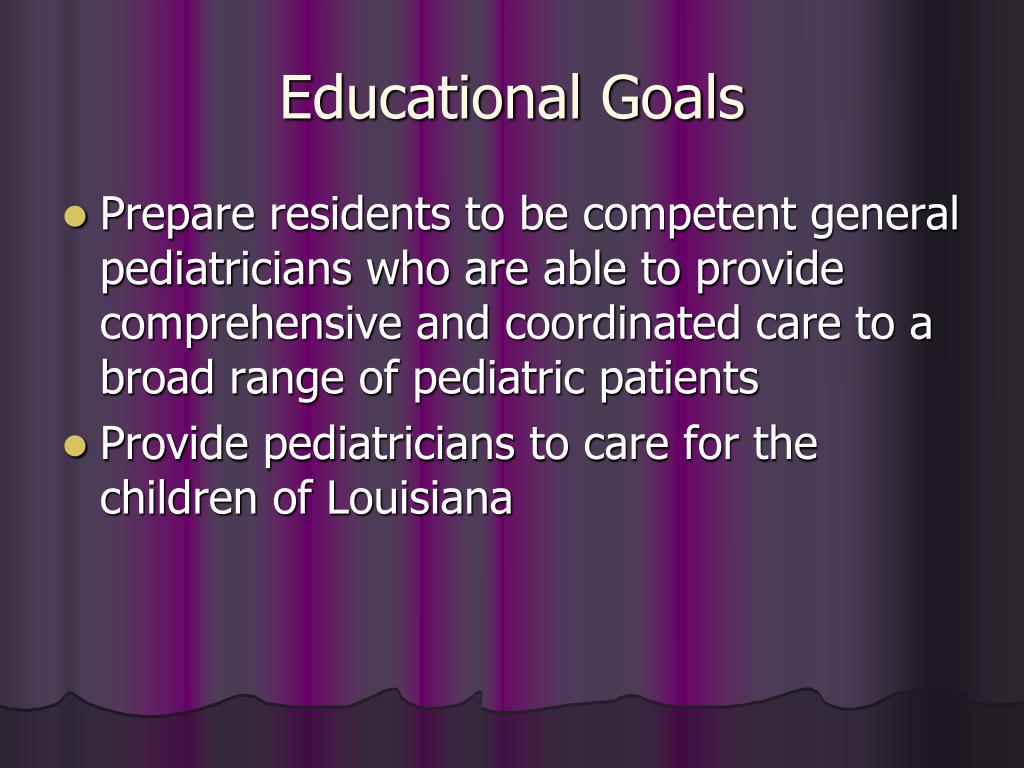 Educational Goals

- Prepare residents to be competent general pediatricians who are able to provide comprehensive and coordinated care to a broad range of pediatric patients
- Provide pediatricians to care for the children of Louisiana